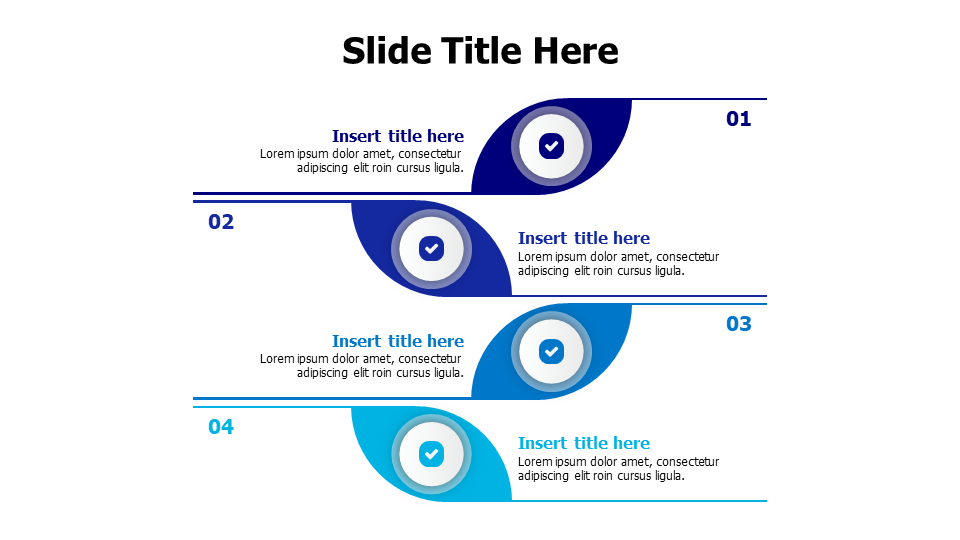 Slide Title Here

01

Insert title here
Lorem ipsum dolor amet, consectetur adipiscing elit roin cursus ligula.

02

Insert title here
Lorem ipsum dolor amet, consectetur adipiscing elit roin cursus ligula.

03

Insert title here
Lorem ipsum dolor amet, consectetur adipiscing elit roin cursus ligula.

04

Insert title here
Lorem ipsum dolor amet, consectetur adipiscing elit roin cursus ligula.